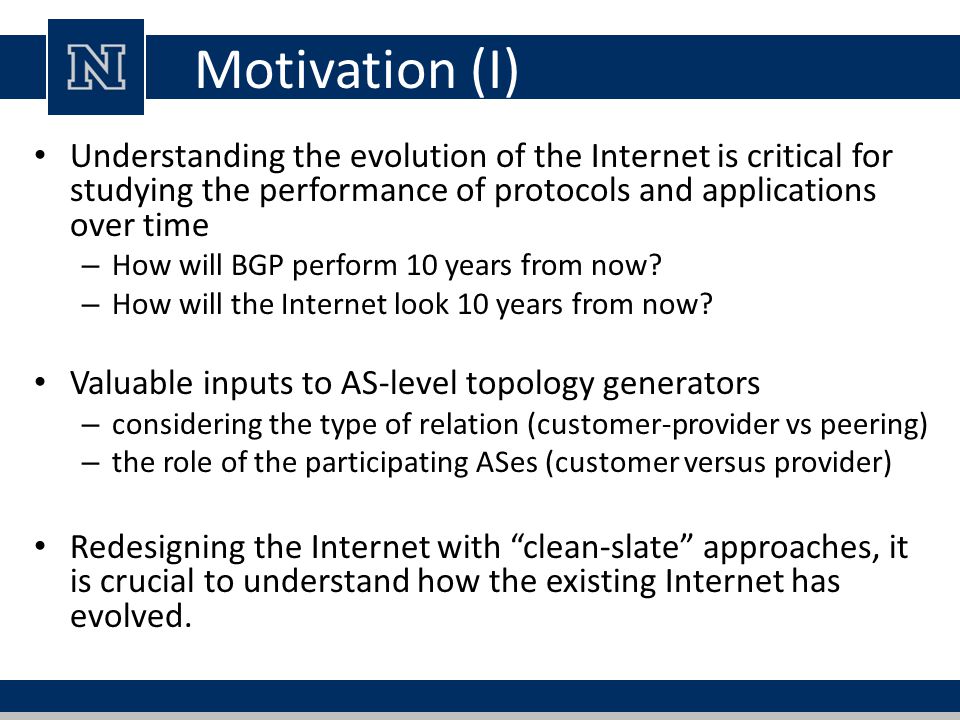 N

Motivation (I)

• Understanding the evolution of the Internet is critical for studying the performance of protocols and applications over time
– How will BGP perform 10 years from now?
– How will the Internet look 10 years from now?

• Valuable inputs to AS-level topology generators
– considering the type of relation (customer-provider vs peering)
– the role of the participating ASes (customer versus provider)

• Redesigning the Internet with “clean-slate” approaches, it is crucial to understand how the existing Internet has evolved.